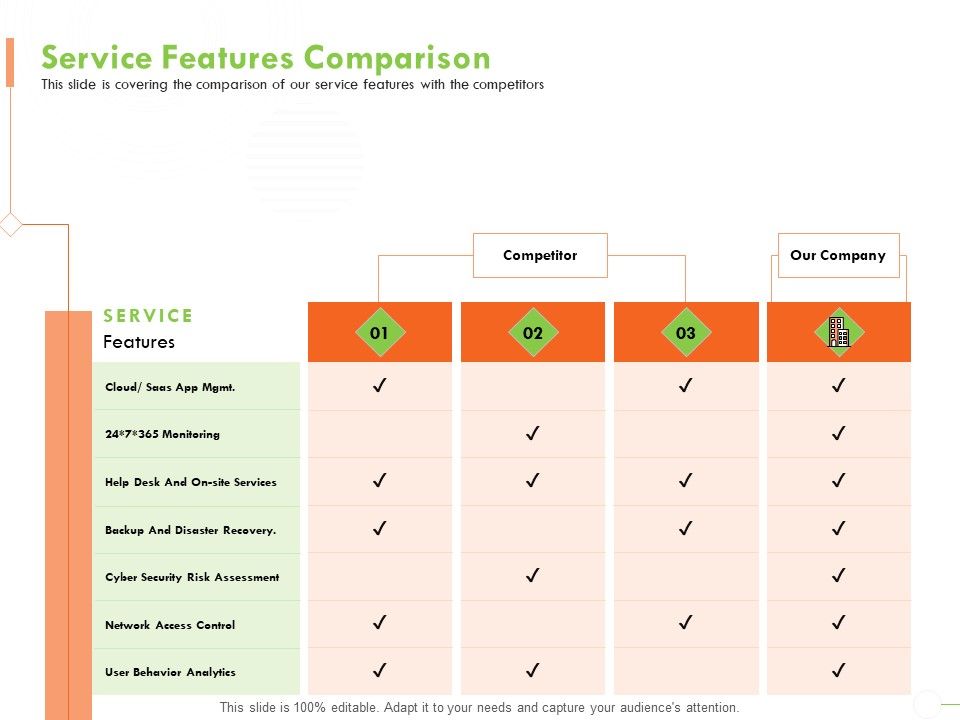 Service Features Comparison
This slide is covering the comparison of our service features with the competitors

Competitor

Our Company

| SERVICE Features | 01 | 02 | 03 | |
|---|---|---|---|---|
| Cloud/ Saas App Mgmt. | ✓ | | ✓ | ✓ |
| 24*7*365 Monitoring | | ✓ | | ✓ |
| Help Desk And On-site Services | ✓ | ✓ | ✓ | ✓ |
| Backup And Disaster Recovery. | ✓ | | ✓ | ✓ |
| Cyber Security Risk Assessment | | ✓ | | ✓ |
| Network Access Control | ✓ | | ✓ | ✓ |
| User Behavior Analytics | ✓ | ✓ | | ✓ |

This slide is 100% editable. Adapt it to your needs and capture your audience's attention.